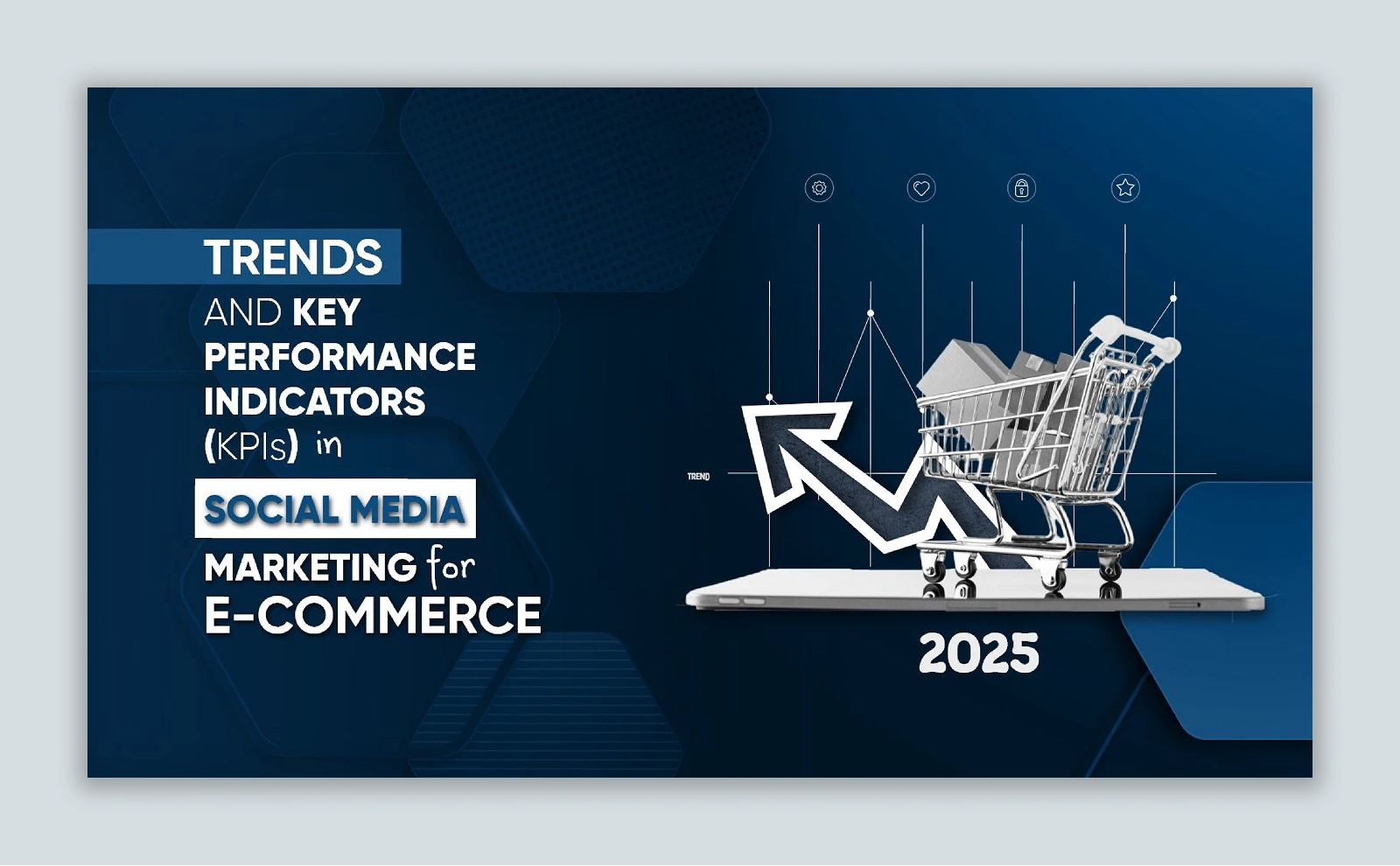 TRENDS
AND KEY
PERFORMANCE
INDICATORS
(KPIs) in
SOCIAL MEDIA
MARKETING for
E-COMMERCE

TREND

2025